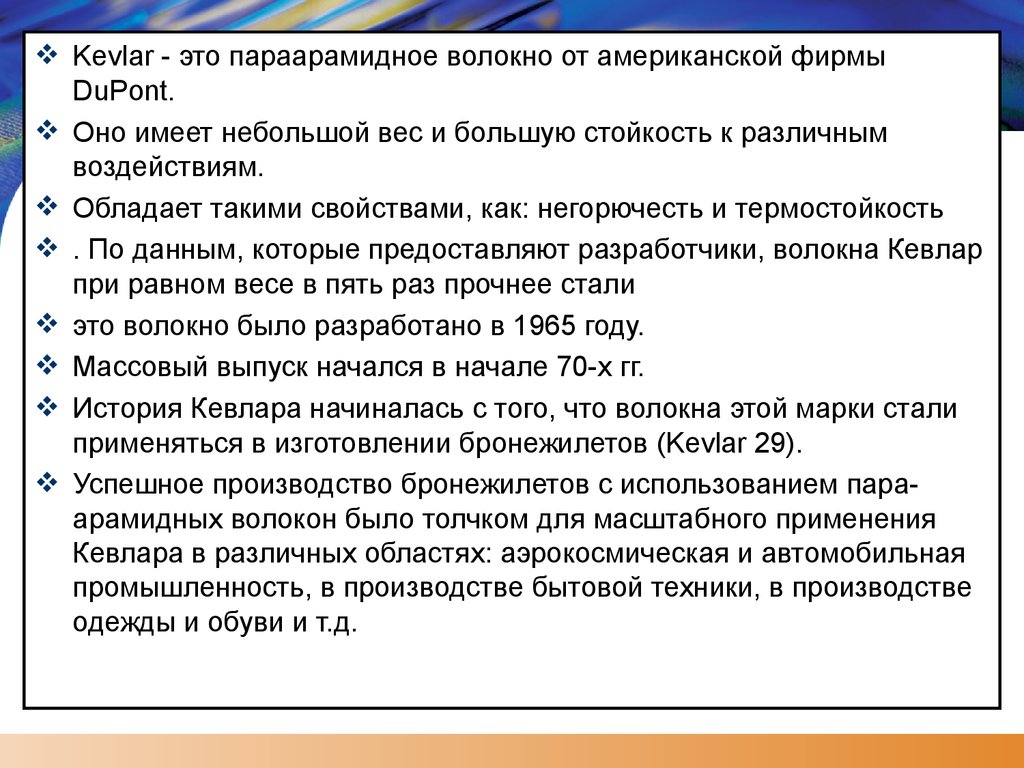 ❖ Kevlar - это параарамидное волокно от американской фирмы DuPont.

❖ Оно имеет небольшой вес и большую стойкость к различным воздействиям.

❖ Обладает такими свойствами, как: негорючесть и термостойкость

❖ . По данным, которые предоставляют разработчики, волокна Кевлар при равном весе в пять раз прочнее стали

❖ это волокно было разработано в 1965 году.

❖ Массовый выпуск начался в начале 70-х гг.

❖ История Кевлара начиналась с того, что волокна этой марки стали применяться в изготовлении бронежилетов (Kevlar 29).

❖ Успешное производство бронежилетов с использованием пара-арамидных волокон было толчком для масштабного применения Кевлара в различных областях: аэрокосмическая и автомобильная промышленность, в производстве бытовой техники, в производстве одежды и обуви и т.д.